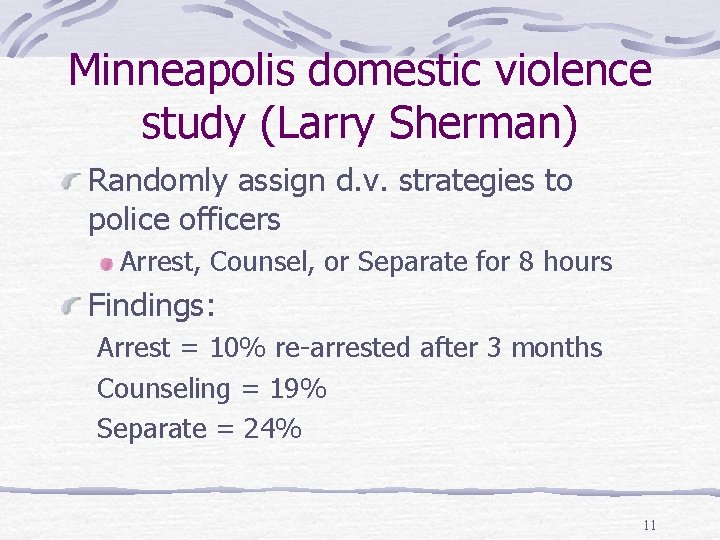 Minneapolis domestic violence study (Larry Sherman)

Randomly assign d.v. strategies to police officers

Arrest, Counsel, or Separate for 8 hours

Findings:

Arrest = 10% re-arrested after 3 months

Counseling = 19%

Separate = 24%

11